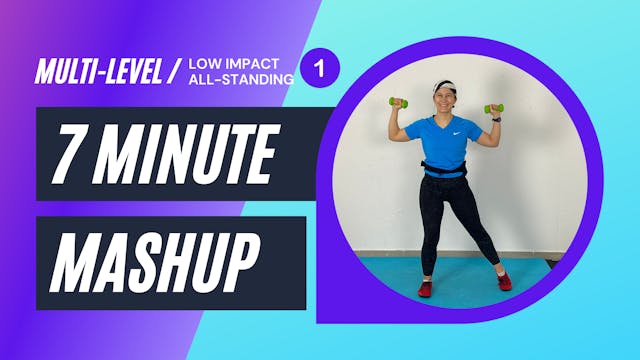 MULTI-LEVEL / LOW IMPACT ALL-STANDING

1

7 MINUTE

MASHUP